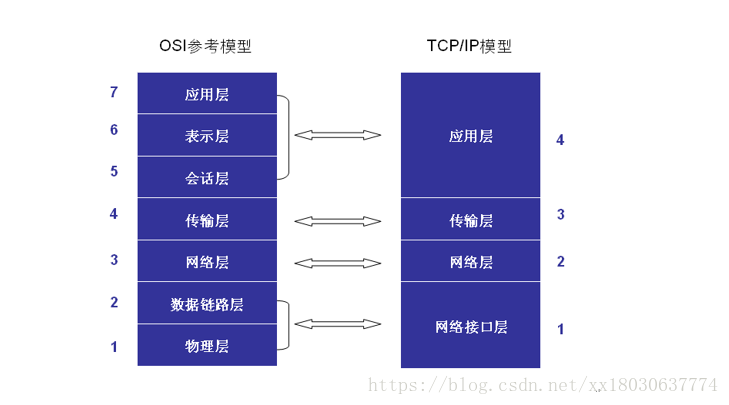 OSI参考模型

7 应用层
6 表示层
5 会话层
4 传输层
3 网络层
2 数据链路层
1 物理层

TCP/IP模型

应用层 4
传输层 3
网络层 2
网络接口层 1

https://blog.csdn.net/xx18030637774